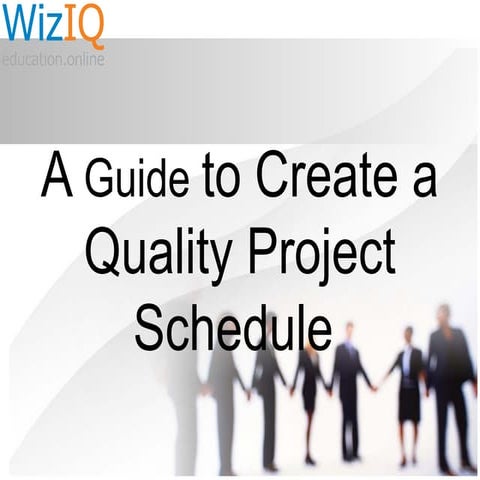 WizIQ
education.online

A Guide to Create a Quality Project Schedule